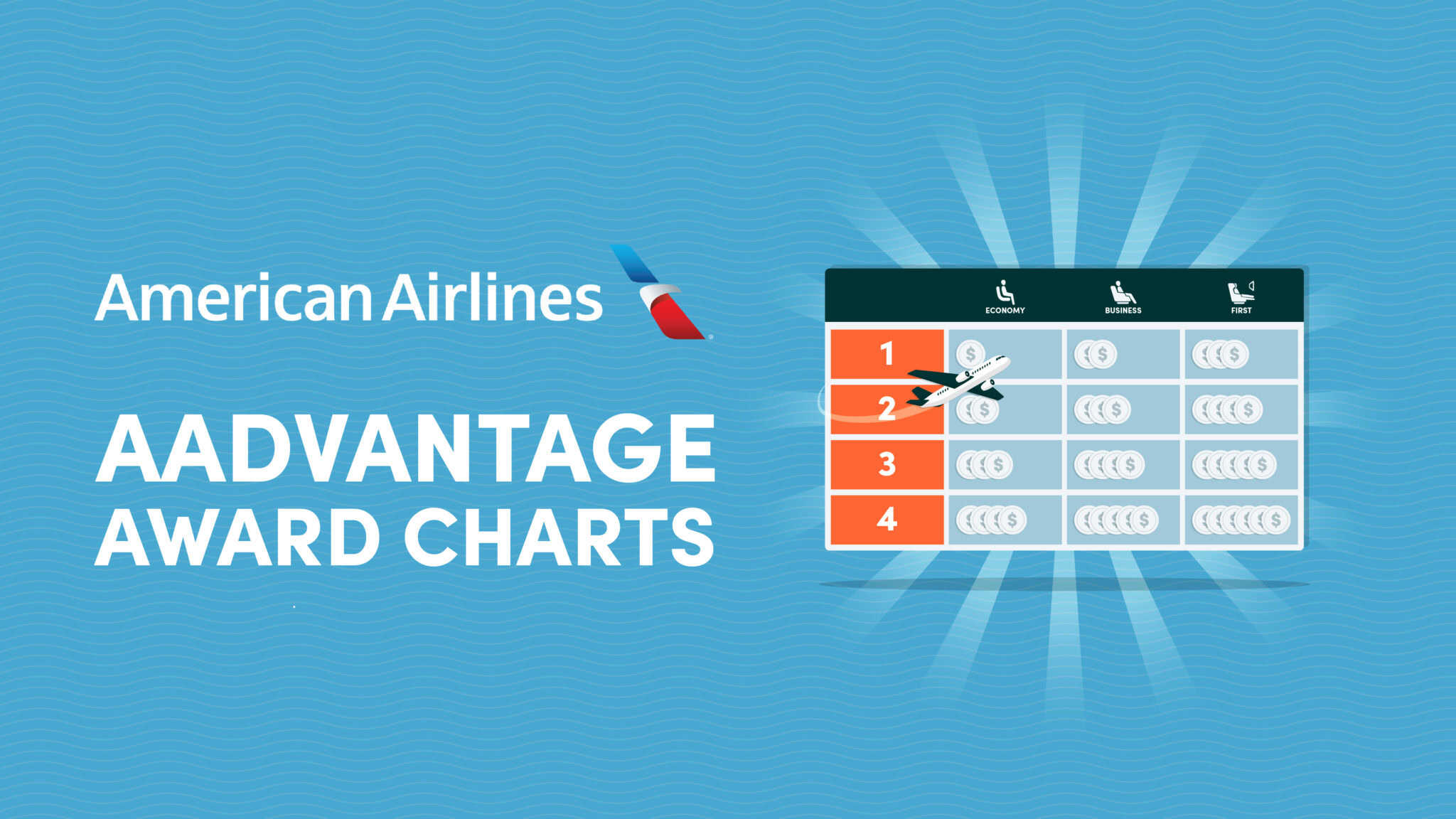 American Airlines

AADVANTAGE AWARD CHARTS

| | ECONOMY | BUSINESS | FIRST |
|---|---|---|---|
| 1 | $ | $ | $ |
| 2 | $ | $ | $ |
| 3 | $ | $ | $ |
| 4 | $ | $ | $ |